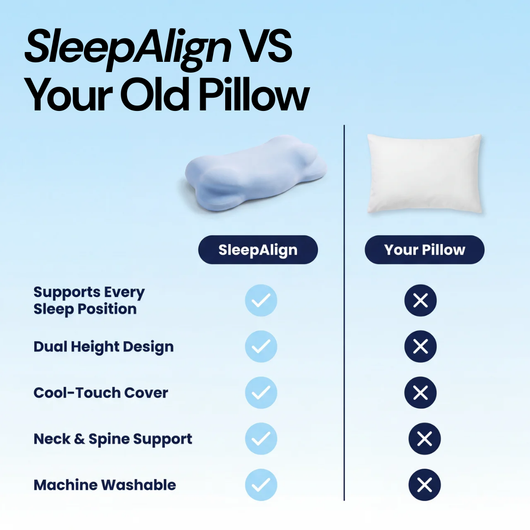 SleepAlign VS Your Old Pillow

| | SleepAlign | Your Pillow |
|---|---|---|
| Supports Every Sleep Position | ✓ | ✕ |
| Dual Height Design | ✓ | ✕ |
| Cool-Touch Cover | ✓ | ✕ |
| Neck & Spine Support | ✓ | ✕ |
| Machine Washable | ✓ | ✕ |